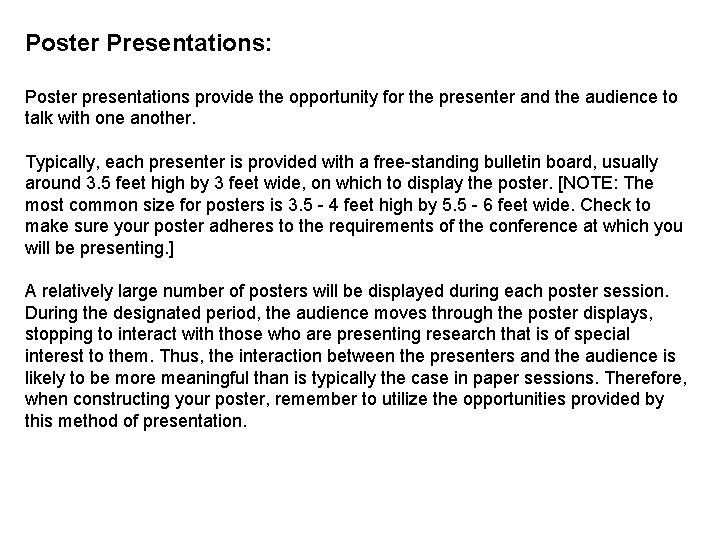 Poster Presentations:

Poster presentations provide the opportunity for the presenter and the audience to talk with one another.

Typically, each presenter is provided with a free-standing bulletin board, usually around 3.5 feet high by 3 feet wide, on which to display the poster. [NOTE: The most common size for posters is 3.5 - 4 feet high by 5.5 - 6 feet wide. Check to make sure your poster adheres to the requirements of the conference at which you will be presenting.]

A relatively large number of posters will be displayed during each poster session. During the designated period, the audience moves through the poster displays, stopping to interact with those who are presenting research that is of special interest to them. Thus, the interaction between the presenters and the audience is likely to be more meaningful than is typically the case in paper sessions. Therefore, when constructing your poster, remember to utilize the opportunities provided by this method of presentation.